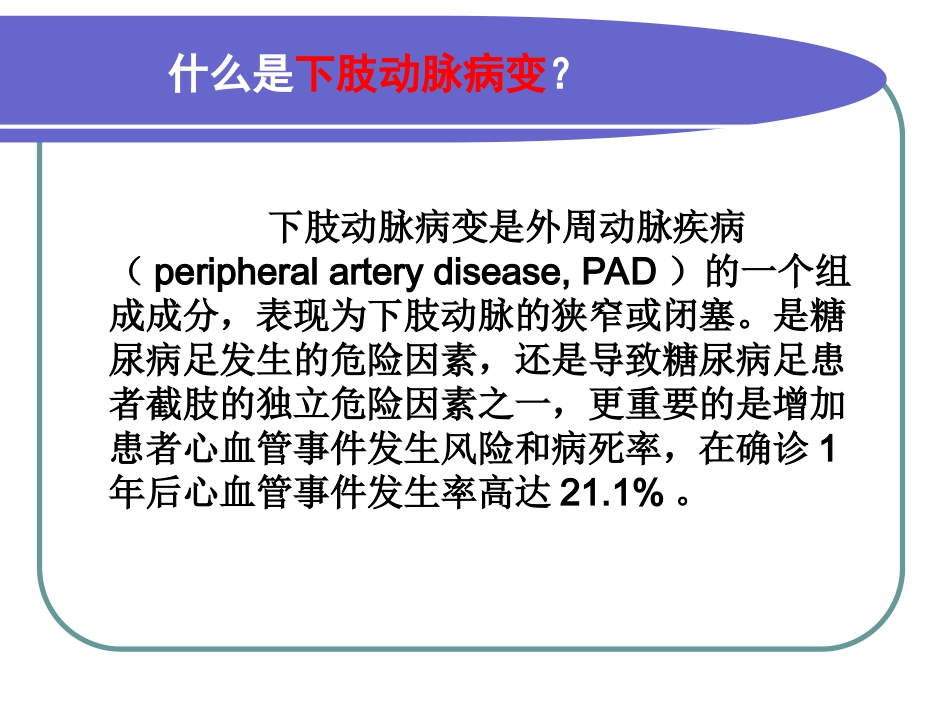 什么是下肢动脉病变？

下肢动脉病变是外周动脉疾病（ peripheral artery disease, PAD ）的一个组成成分，表现为下肢动脉的狭窄或闭塞。是糖尿病足发生的危险因素，还是导致糖尿病足患者截肢的独立危险因素之一，更重要的是增加患者心血管事件发生风险和病死率，在确诊 1 年后心血管事件发生率高达 21.1% 。